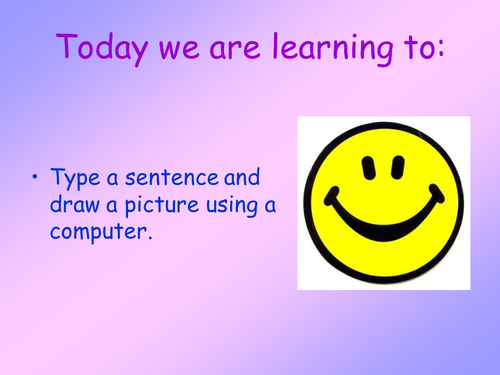 Today we are learning to:

• Type a sentence and draw a picture using a computer.